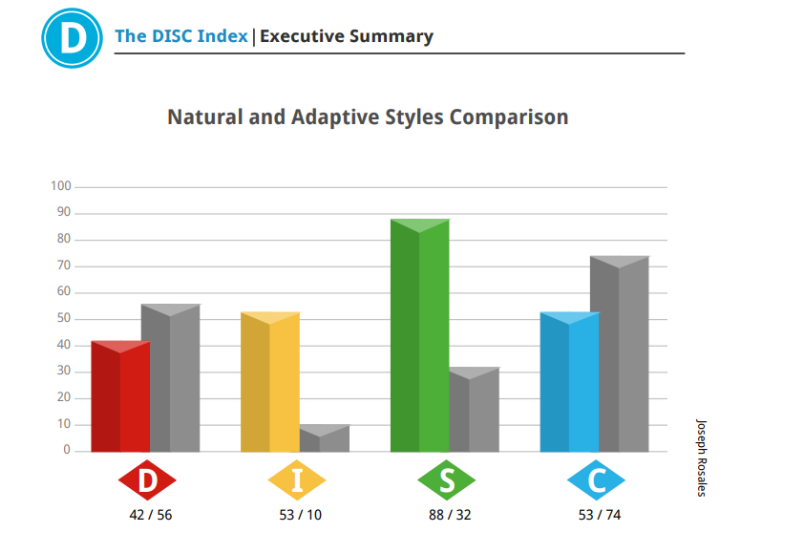 D

The DISC Index | Executive Summary

Natural and Adaptive Styles Comparison

100
90
80
70
60
50
40
30
20
10
0

D
42 / 56

I
53 / 10

S
88 / 32

C
53 / 74

Joseph Rosales